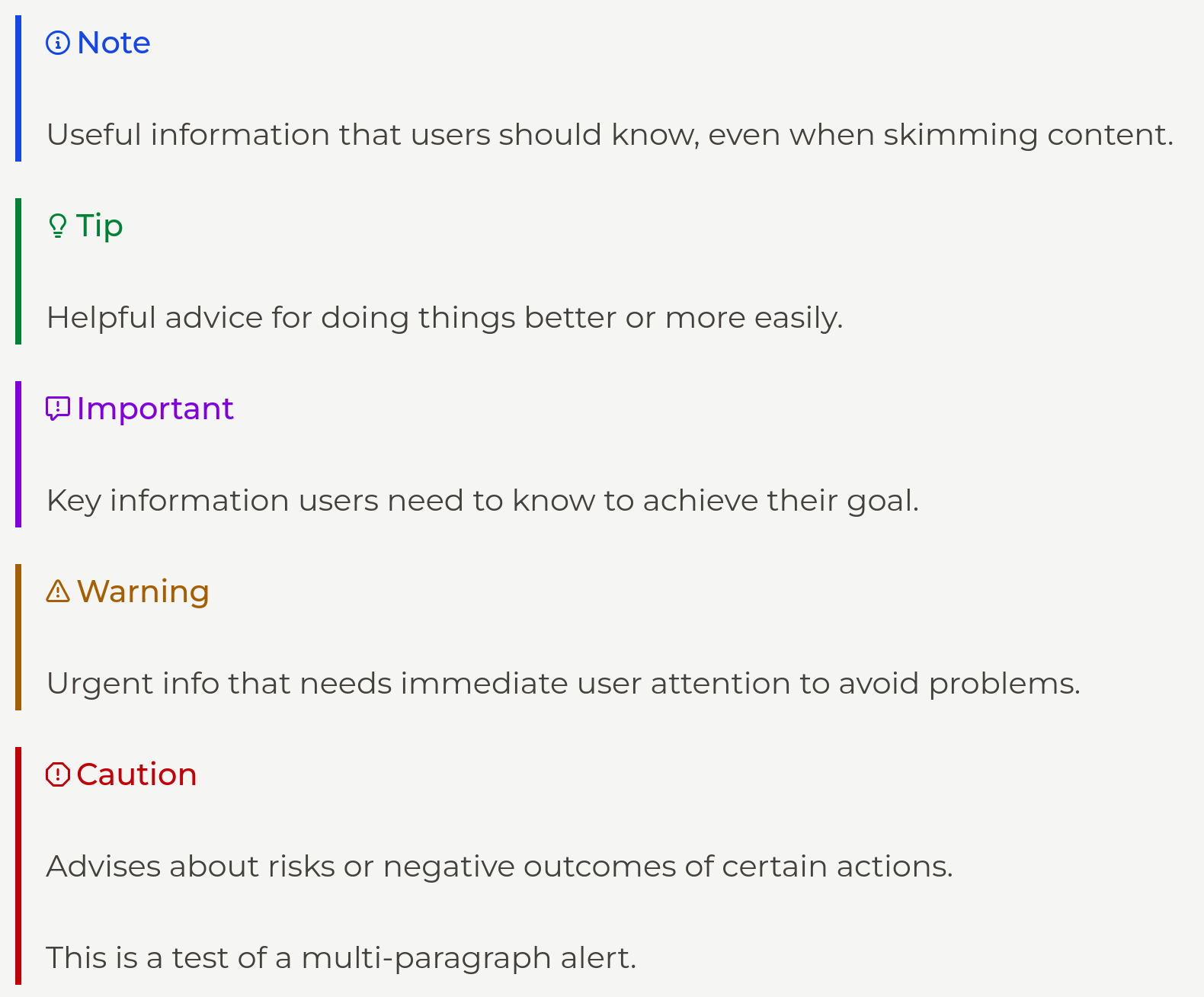 Note

Useful information that users should know, even when skimming content.

Tip

Helpful advice for doing things better or more easily.

Important

Key information users need to know to achieve their goal.

Warning

Urgent info that needs immediate user attention to avoid problems.

Caution

Advises about risks or negative outcomes of certain actions.

This is a test of a multi-paragraph alert.